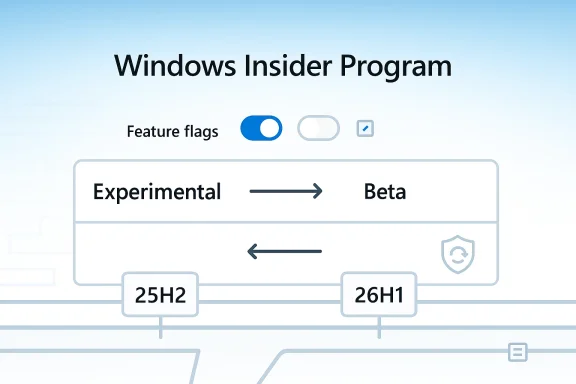 Windows Insider Program

Feature flags

Experimental

Beta

25H2

26H1